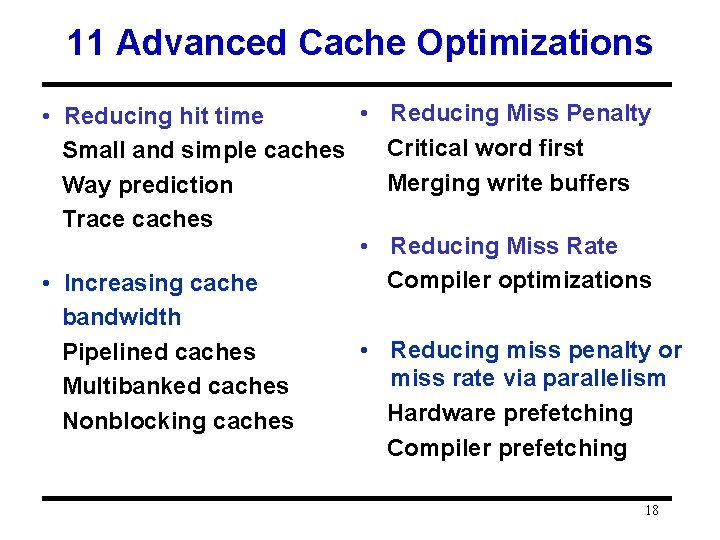 11 Advanced Cache Optimizations

• Reducing hit time
Small and simple caches
Way prediction
Trace caches

• Increasing cache bandwidth
Pipelined caches
Multibanked caches
Nonblocking caches

• Reducing Miss Penalty
Critical word first
Merging write buffers

• Reducing Miss Rate
Compiler optimizations

• Reducing miss penalty or miss rate via parallelism
Hardware prefetching
Compiler prefetching

18